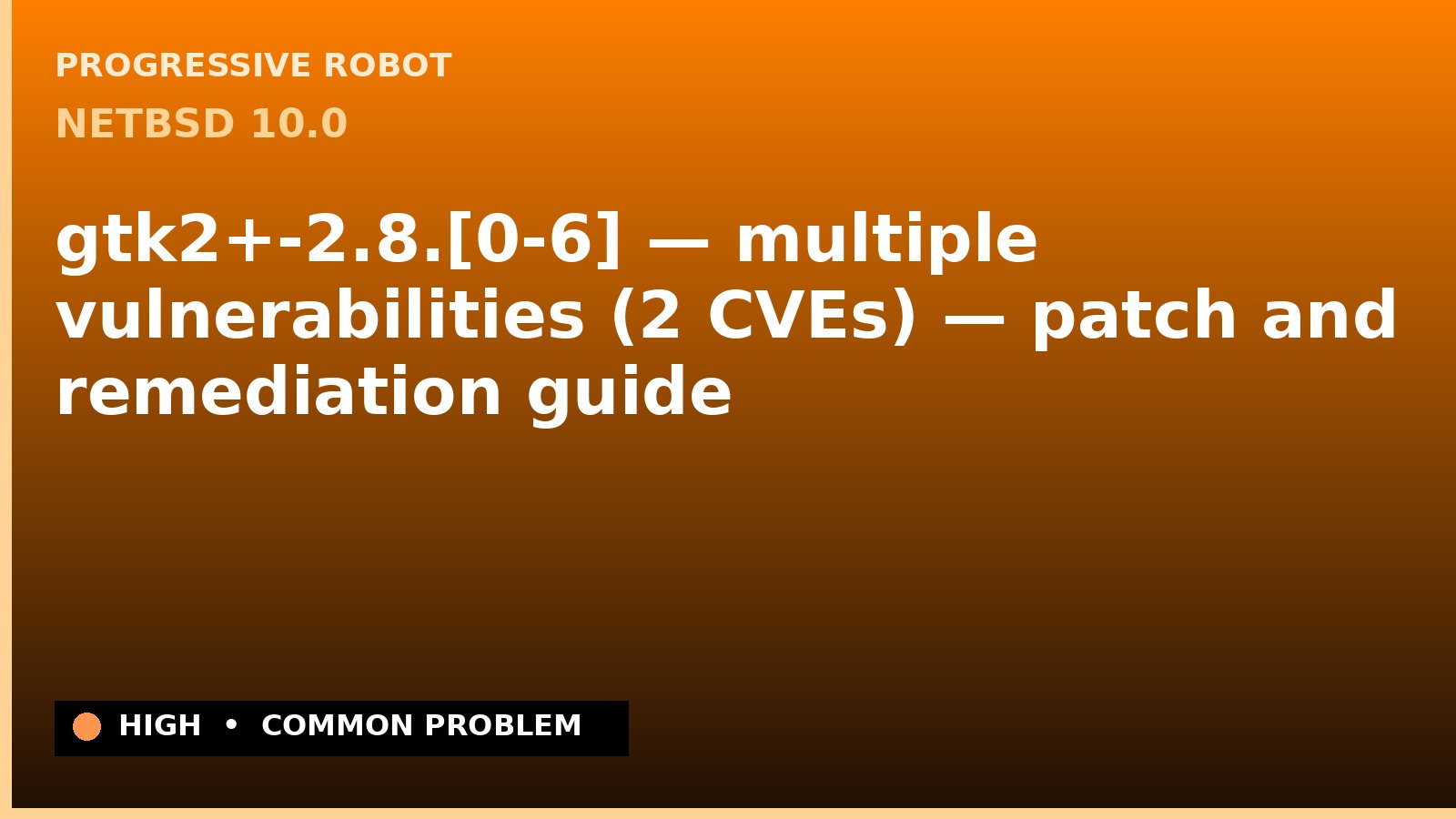 PROGRESSIVE ROBOT
NETBSD 10.0

gtk2+-2.8.[0-6] — multiple vulnerabilities (2 CVEs) — patch and remediation guide

HIGH • COMMON PROBLEM